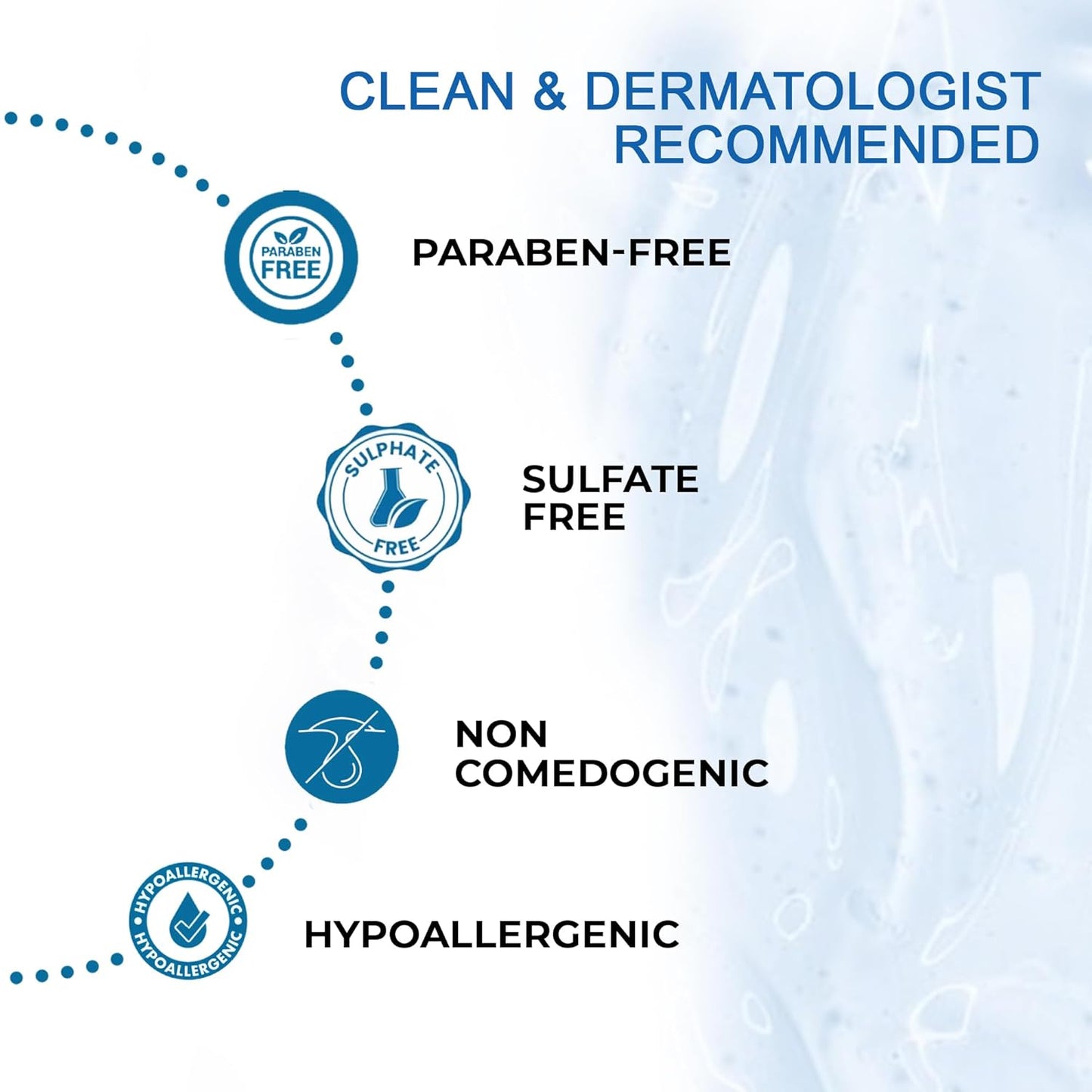 CLEAN & DERMATOLOGIST RECOMMENDED

PARABEN FREE

PARABEN-FREE

SULPHATE FREE

SULFATE FREE

NON COMEDOGENIC

HYPOALLERGENIC HYPOALLERGENIC

HYPOALLERGENIC